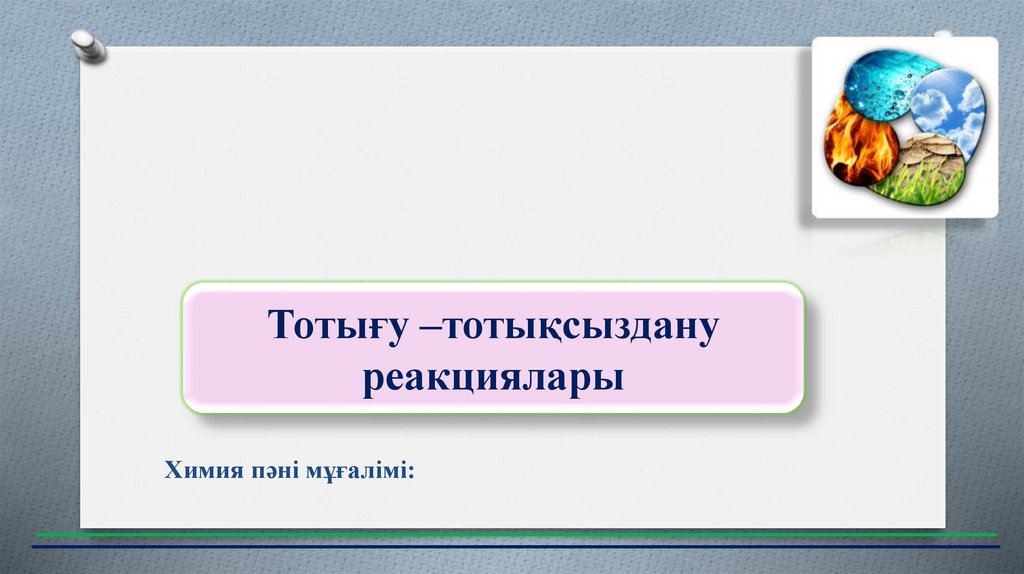 Тотығу –тотықсыздану реакциялары

Химия пәні мұғалімі: